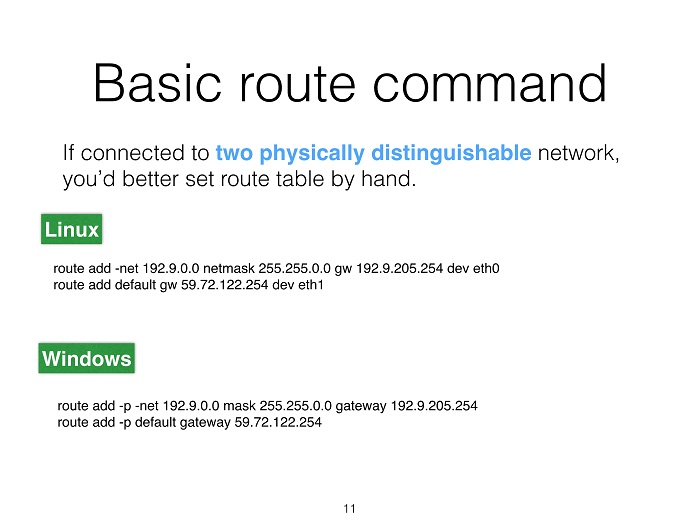 Basic route command

If connected to two physically distinguishable network, you'd better set route table by hand.

Linux

route add -net 192.9.0.0 netmask 255.255.0.0 gw 192.9.205.254 dev eth0
route add default gw 59.72.122.254 dev eth1

Windows

route add -p -net 192.9.0.0 mask 255.255.0.0 gateway 192.9.205.254
route add -p default gateway 59.72.122.254

11